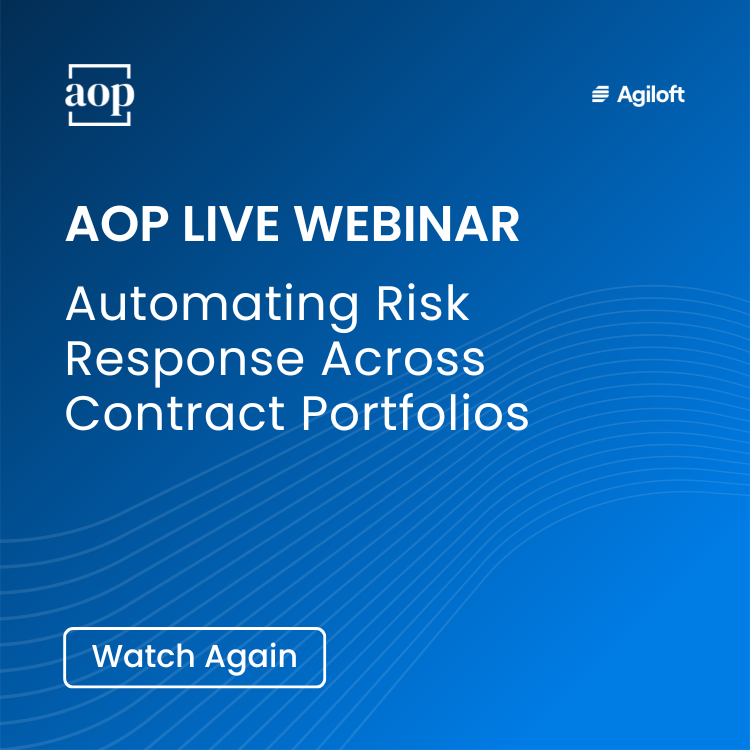 aop

Agiloft

AOP LIVE WEBINAR

Automating Risk Response Across Contract Portfolios

Watch Again